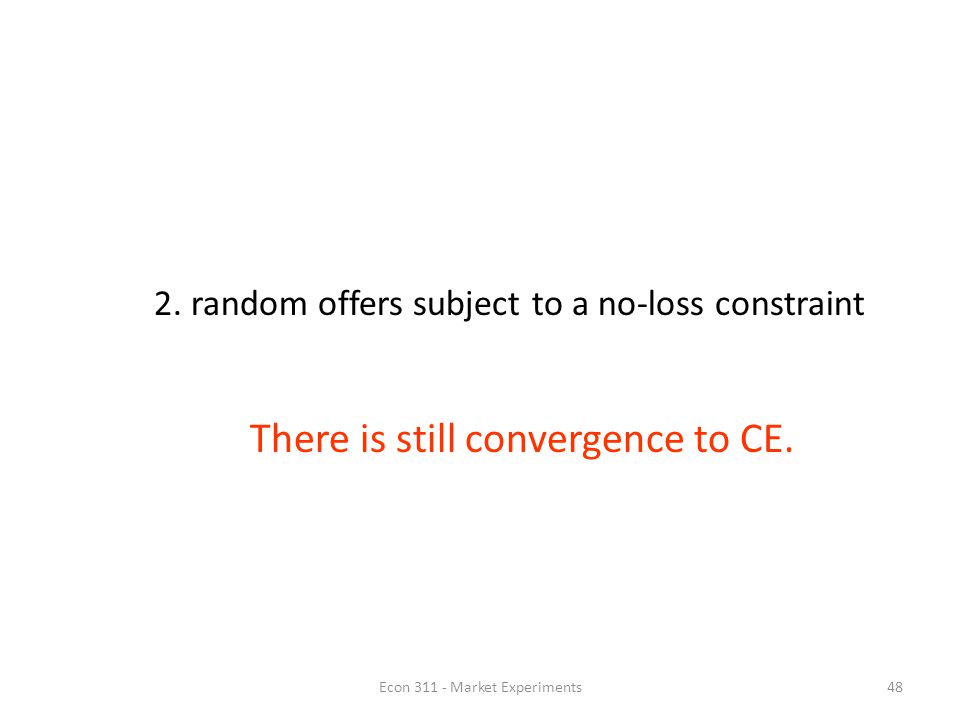 2. random offers subject to a no-loss constraint

There is still convergence to CE.

Econ 311 - Market Experiments

48